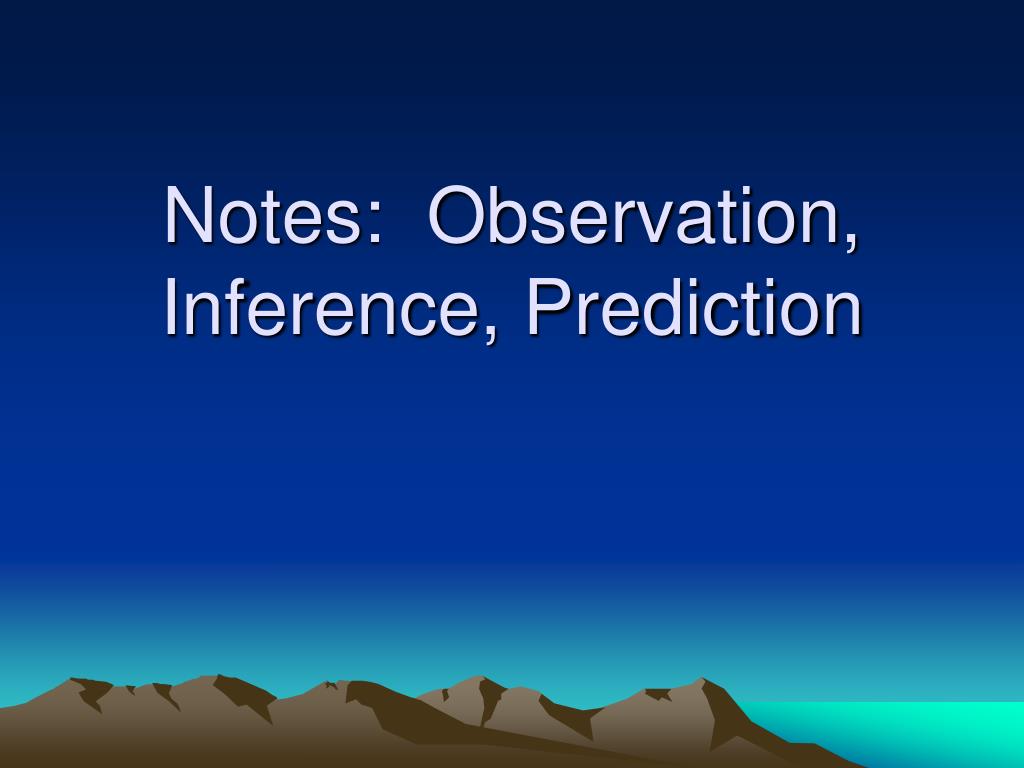 Notes:  Observation, Inference, Prediction